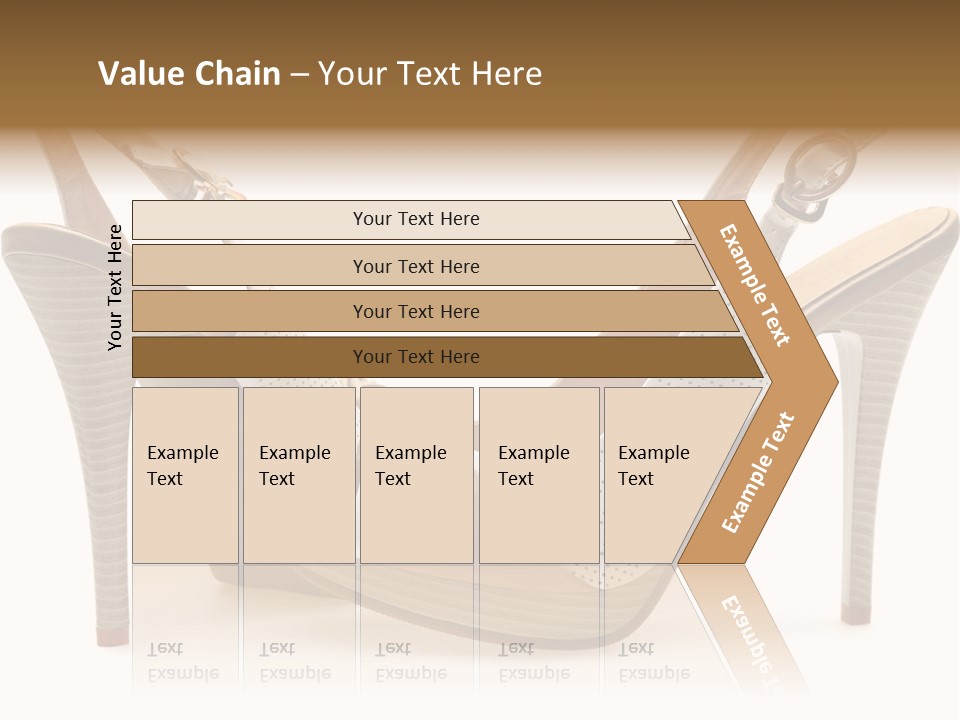 Value Chain – Your Text Here

Your Text Here

Your Text Here

Your Text Here

Your Text Here

Your Text Here

Example Text

Example Text

Example Text

Example Text

Example Text

Example Text

Example Text